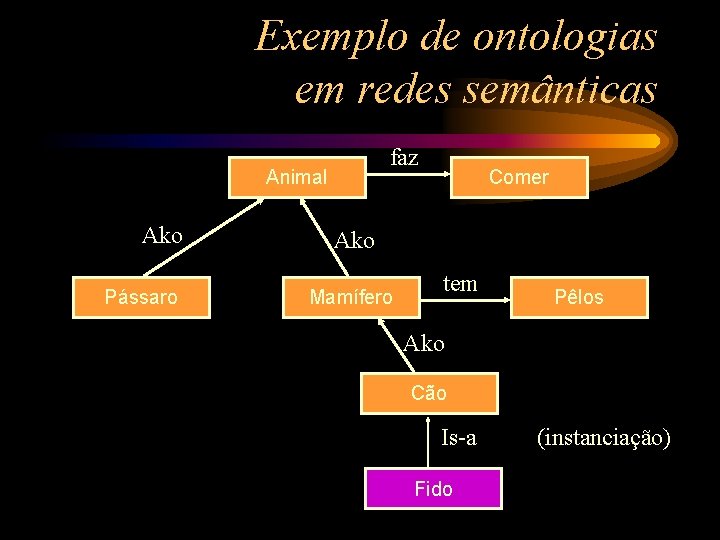 Exemplo de ontologias em redes semânticas

Animal
faz
Comer
Ako
Ako
Pássaro
Mamífero
tem
Pêlos
Ako
Cão
Is-a
(instanciação)
Fido